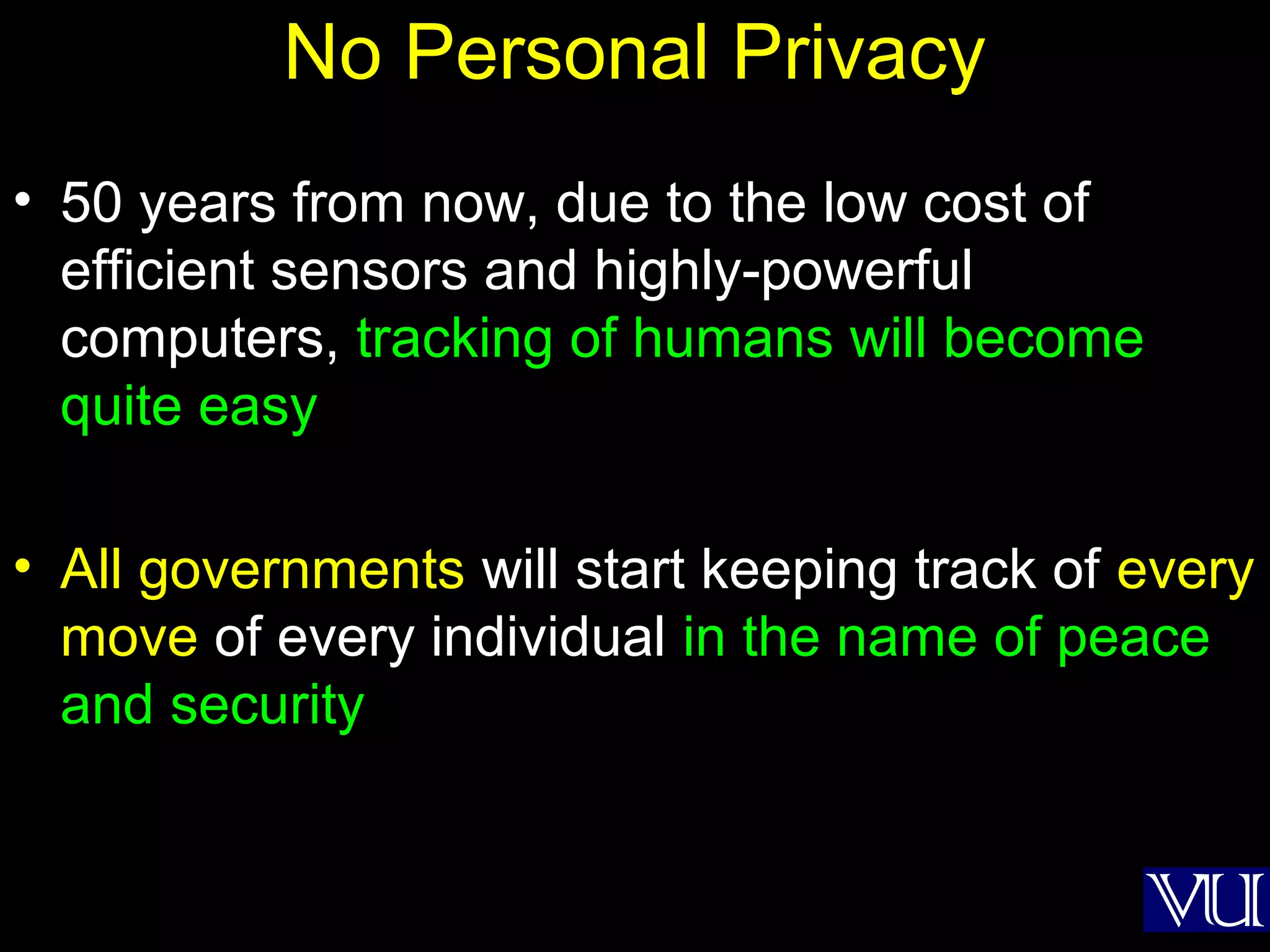 No Personal Privacy

• 50 years from now, due to the low cost of efficient sensors and highly-powerful computers, tracking of humans will become quite easy

• All governments will start keeping track of every move of every individual in the name of peace and security

VU